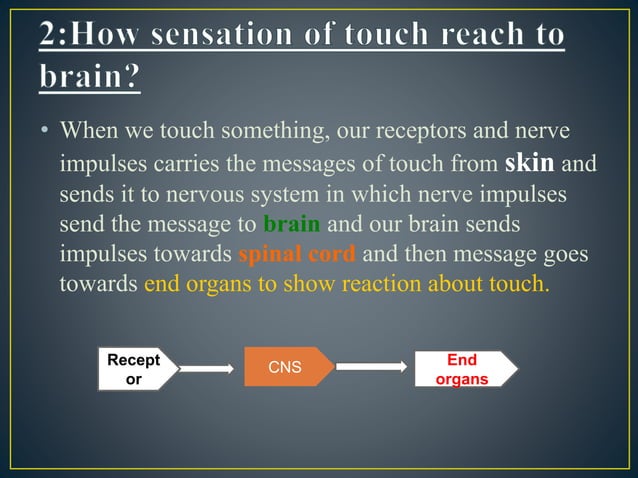 2:How sensation of touch reach to brain?

• When we touch something, our receptors and nerve impulses carries the messages of touch from skin and sends it to nervous system in which nerve impulses send the message to brain and our brain sends impulses towards spinal cord and then message goes towards end organs to show reaction about touch.

Recept or

CNS

End organs